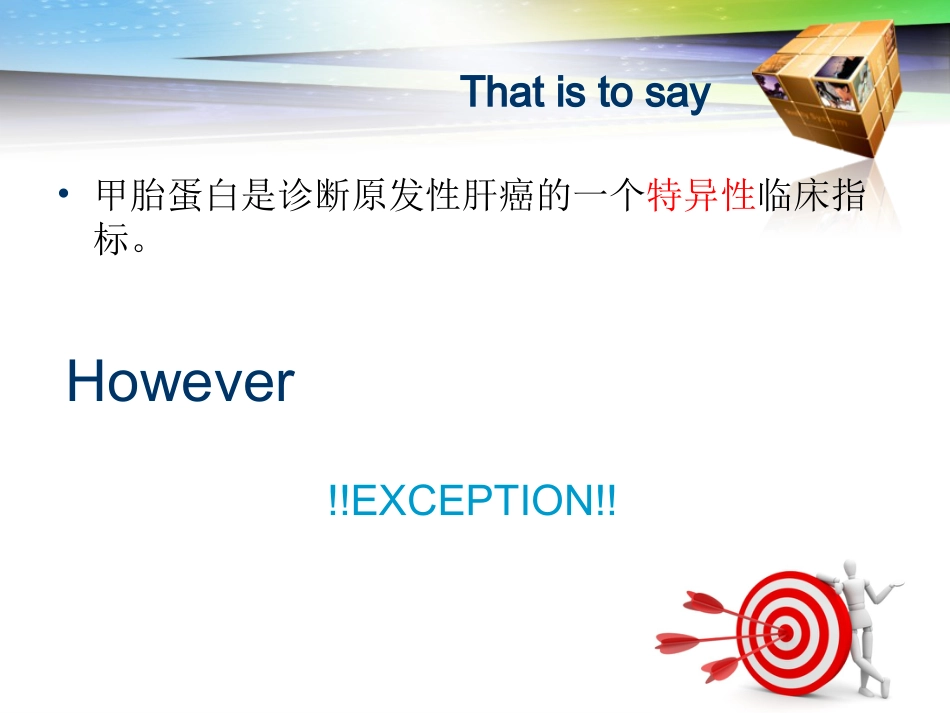 That is to say

• 甲胎蛋白是诊断原发性肝癌的一个特异性临床指标。

However

!!EXCEPTION!!